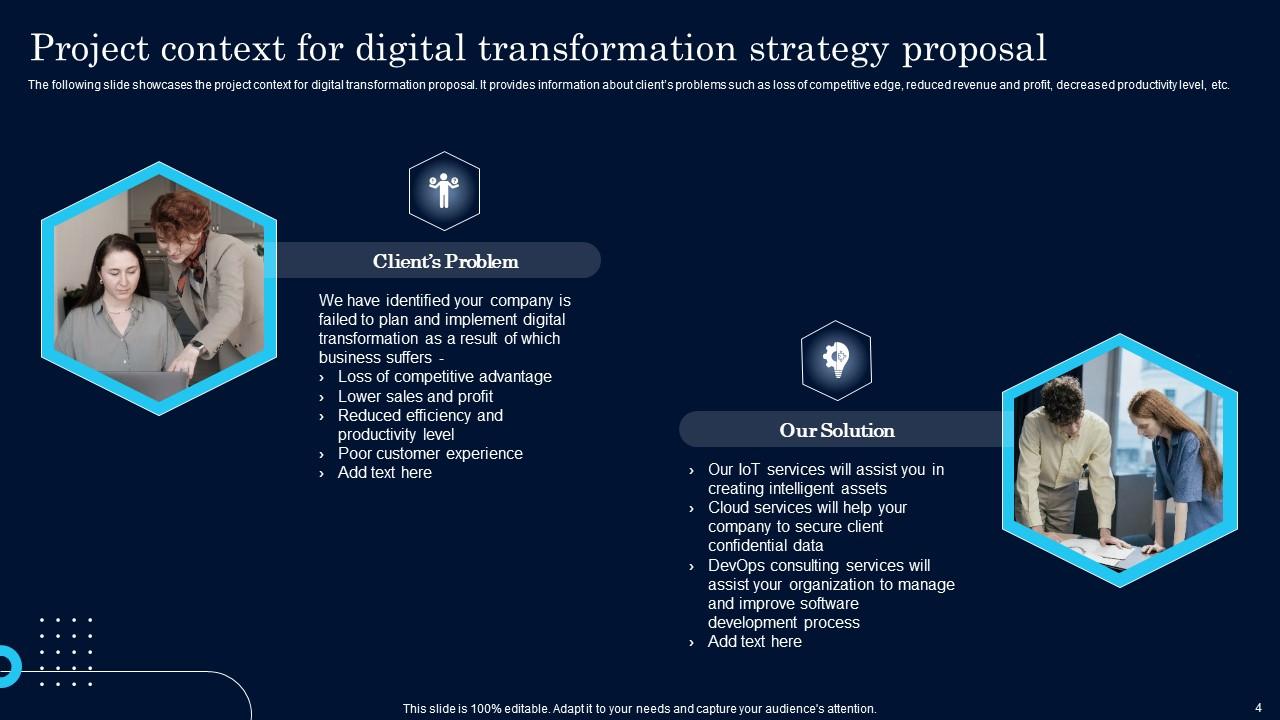 Project context for digital transformation strategy proposal

The following slide showcases the project context for digital transformation proposal. It provides information about client's problems such as loss of competitive edge, reduced revenue and profit, decreased productivity level, etc.

Client's Problem

We have identified your company is failed to plan and implement digital transformation as a result of which business suffers -
› Loss of competitive advantage
› Lower sales and profit
› Reduced efficiency and productivity level
› Poor customer experience
› Add text here

Our Solution

› Our IoT services will assist you in creating intelligent assets
› Cloud services will help your company to secure client confidential data
› DevOps consulting services will assist your organization to manage and improve software development process
› Add text here

This slide is 100% editable. Adapt it to your needs and capture your audience's attention.

4